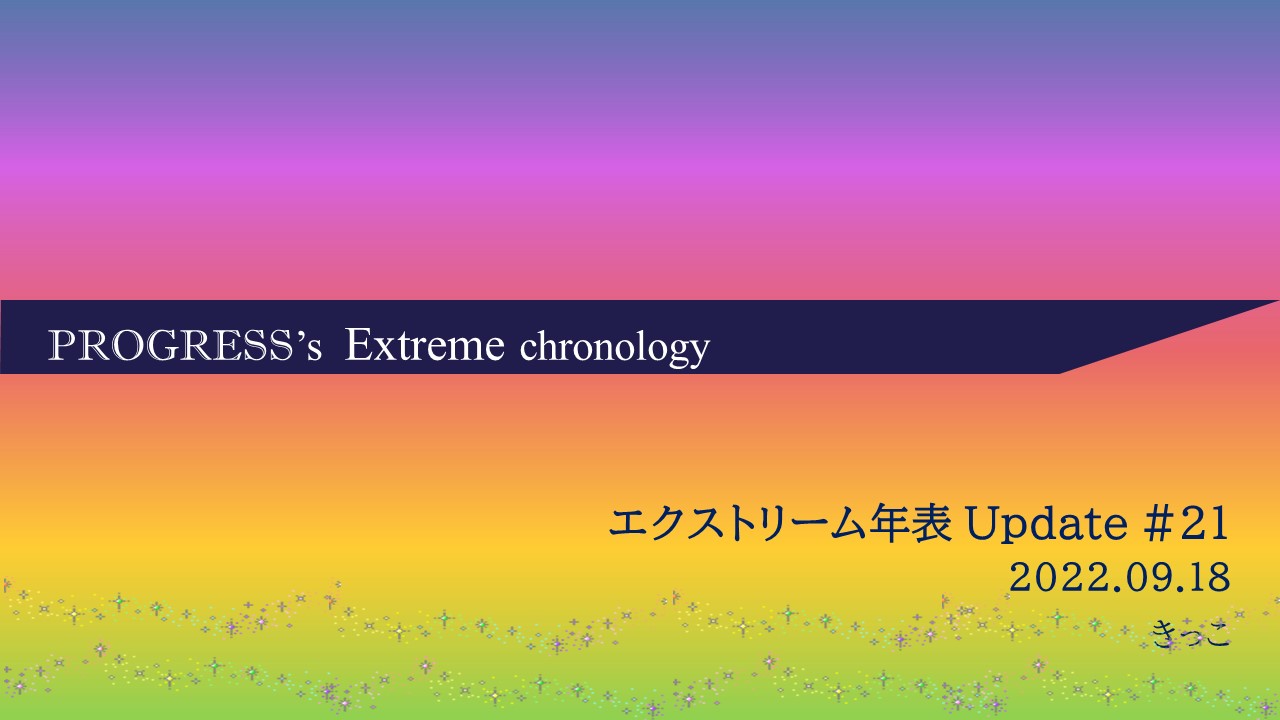 PROGRESS's Extreme chronology

エクストリーム年表 Update #21
2022.09.18
きっこ